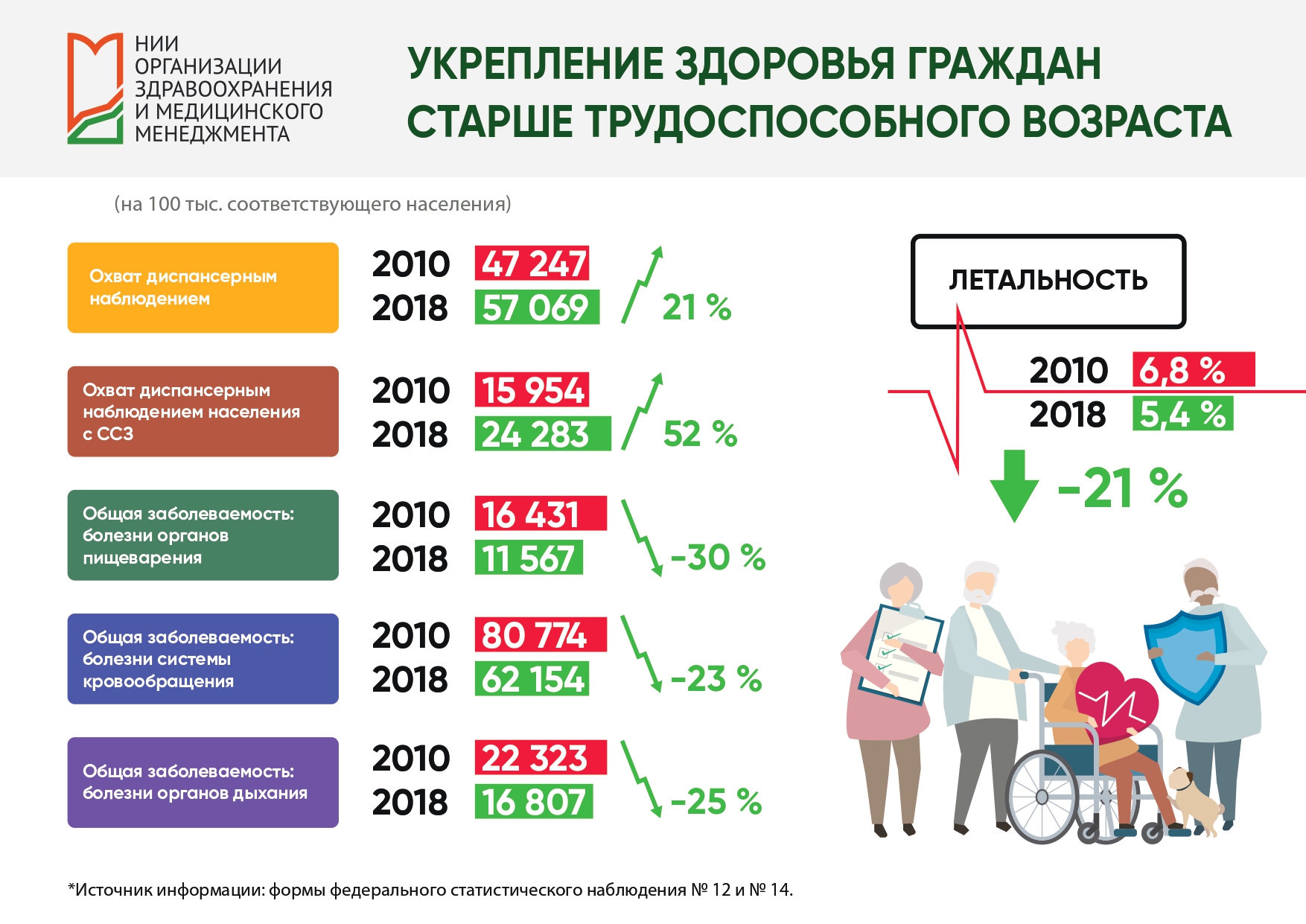 НИИ ОРГАНИЗАЦИИ ЗДРАВООХРАНЕНИЯ И МЕДИЦИНСКОГО МЕНЕДЖМЕНТА

УКРЕПЛЕНИЕ ЗДОРОВЬЯ ГРАЖДАН СТАРШЕ ТРУДОСПОСОБНОГО ВОЗРАСТА

(на 100 тыс. соответствующего населения)

Охват диспансерным наблюдением

2010 47 247
2018 57 069
21 %

Охват диспансерным наблюдением населения с ССЗ

2010 15 954
2018 24 283
52 %

Общая заболеваемость: болезни органов пищеварения

2010 16 431
2018 11 567
-30 %

Общая заболеваемость: болезни системы кровообращения

2010 80 774
2018 62 154
-23 %

Общая заболеваемость: болезни органов дыхания

2010 22 323
2018 16 807
-25 %

ЛЕТАЛЬНОСТЬ

2010 6,8 %
2018 5,4 %
-21 %

*Источник информации: формы федерального статистического наблюдения № 12 и № 14.